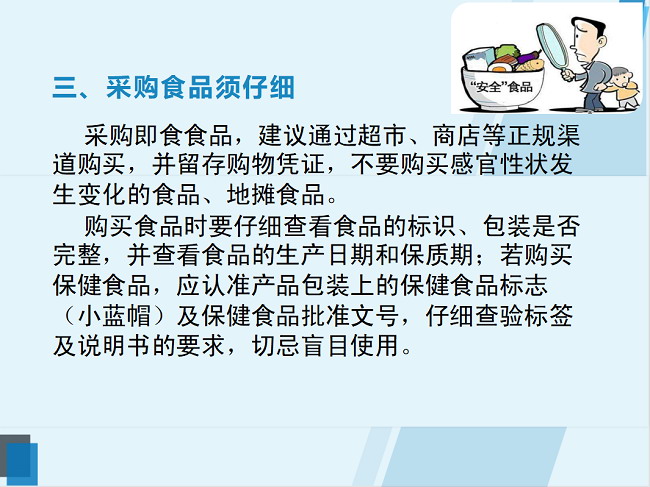 “安全”食品

三、采购食品须仔细

采购即食食品，建议通过超市、商店等正规渠道购买，并留存购物凭证，不要购买感官性状发生变化的食品、地摊食品。

购买食品时要仔细查看食品的标识、包装是否完整，并查看食品的生产日期和保质期；若购买保健食品，应认准产品包装上的保健食品标志（小蓝帽）及保健食品批准文号，仔细查验标签及说明书的要求，切忌盲目使用。